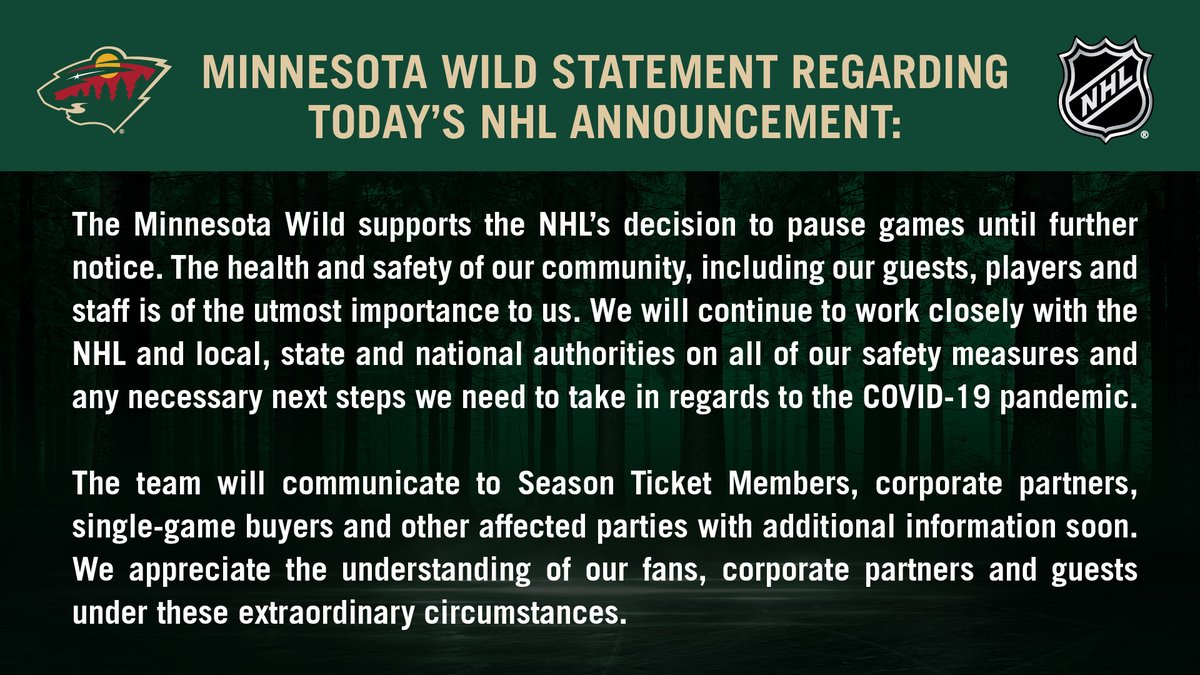 MINNESOTA WILD STATEMENT REGARDING TODAY'S NHL ANNOUNCEMENT:

NHL

The Minnesota Wild supports the NHL's decision to pause games until further notice. The health and safety of our community, including our guests, players and staff is of the utmost importance to us. We will continue to work closely with the NHL and local, state and national authorities on all of our safety measures and any necessary next steps we need to take in regards to the COVID-19 pandemic.

The team will communicate to Season Ticket Members, corporate partners, single-game buyers and other affected parties with additional information soon. We appreciate the understanding of our fans, corporate partners and guests under these extraordinary circumstances.